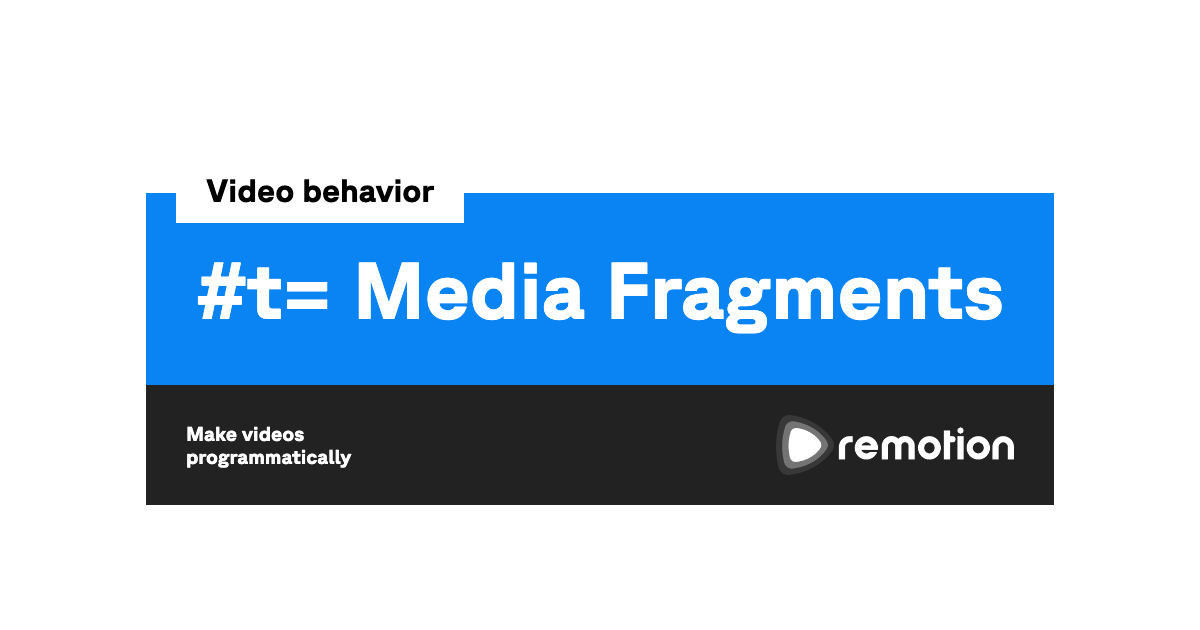 Video behavior

#t= Media Fragments

Make videos programmatically

remotion